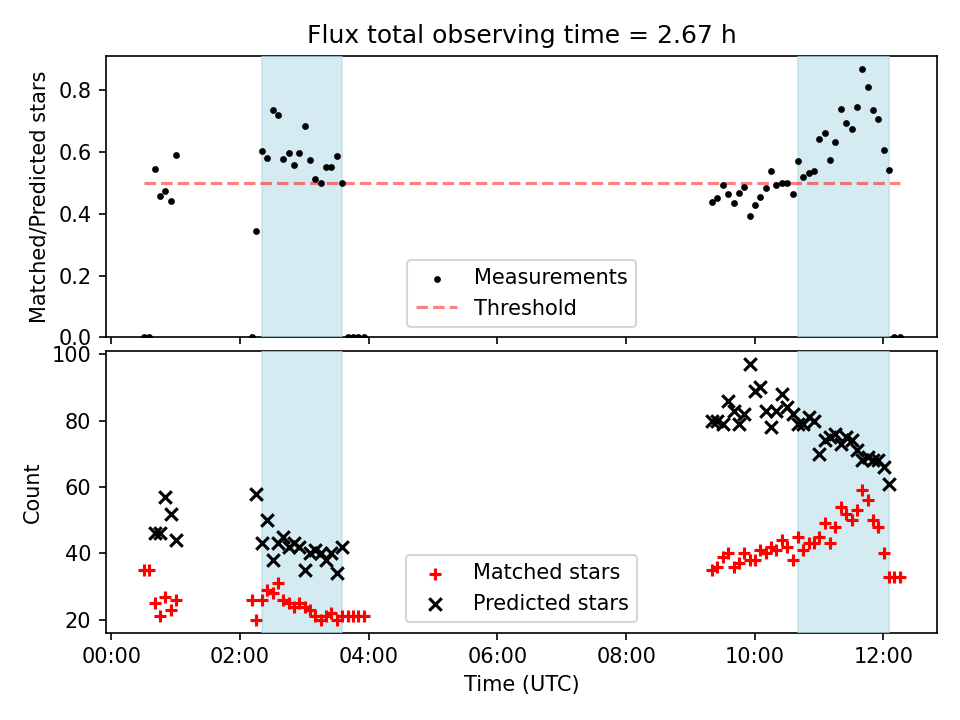 Flux total observing time = 2.67 h

Matched/Predicted stars

0.8
0.6
0.4
0.2
0.0

Measurements
Threshold

Count

100
80
60
40
20

Matched stars
Predicted stars

00:00
02:00
04:00
06:00
08:00
10:00
12:00

Time (UTC)